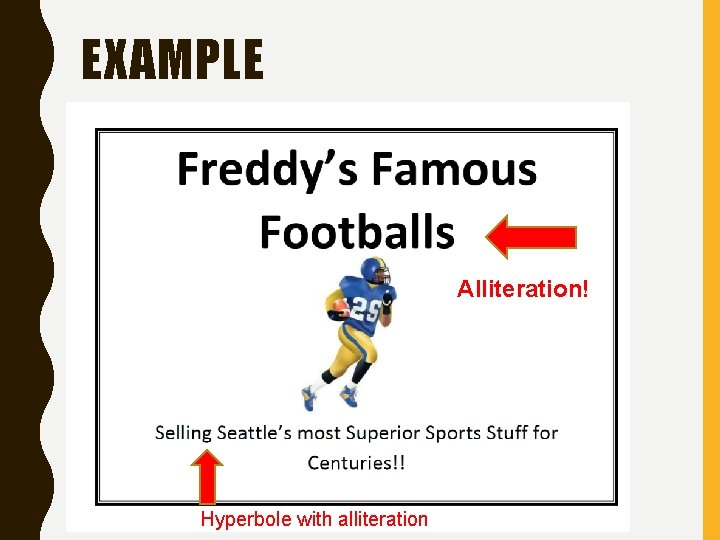 EXAMPLE

Freddy's Famous Footballs

Alliteration!

25

Selling Seattle's most Superior Sports Stuff for Centuries!!

Hyperbole with alliteration